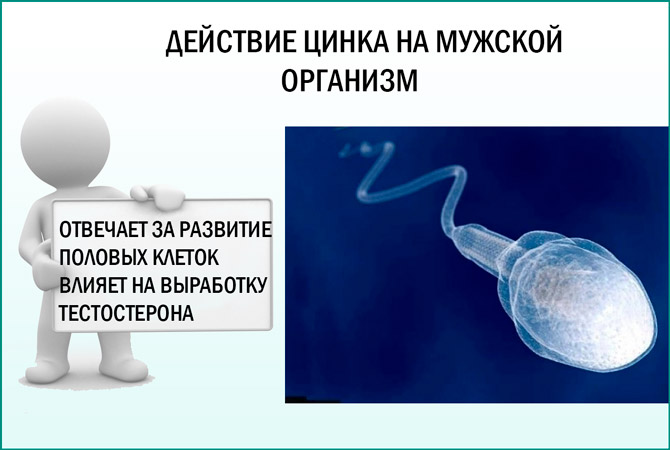 ДЕЙСТВИЕ ЦИНКА НА МУЖСКОЙ ОРГАНИЗМ

ОТВЕЧАЕТ ЗА РАЗВИТИЕ ПОЛОВЫХ КЛЕТОК
ВЛИЯЕТ НА ВЫРАБОТКУ ТЕСТОСТЕРОНА